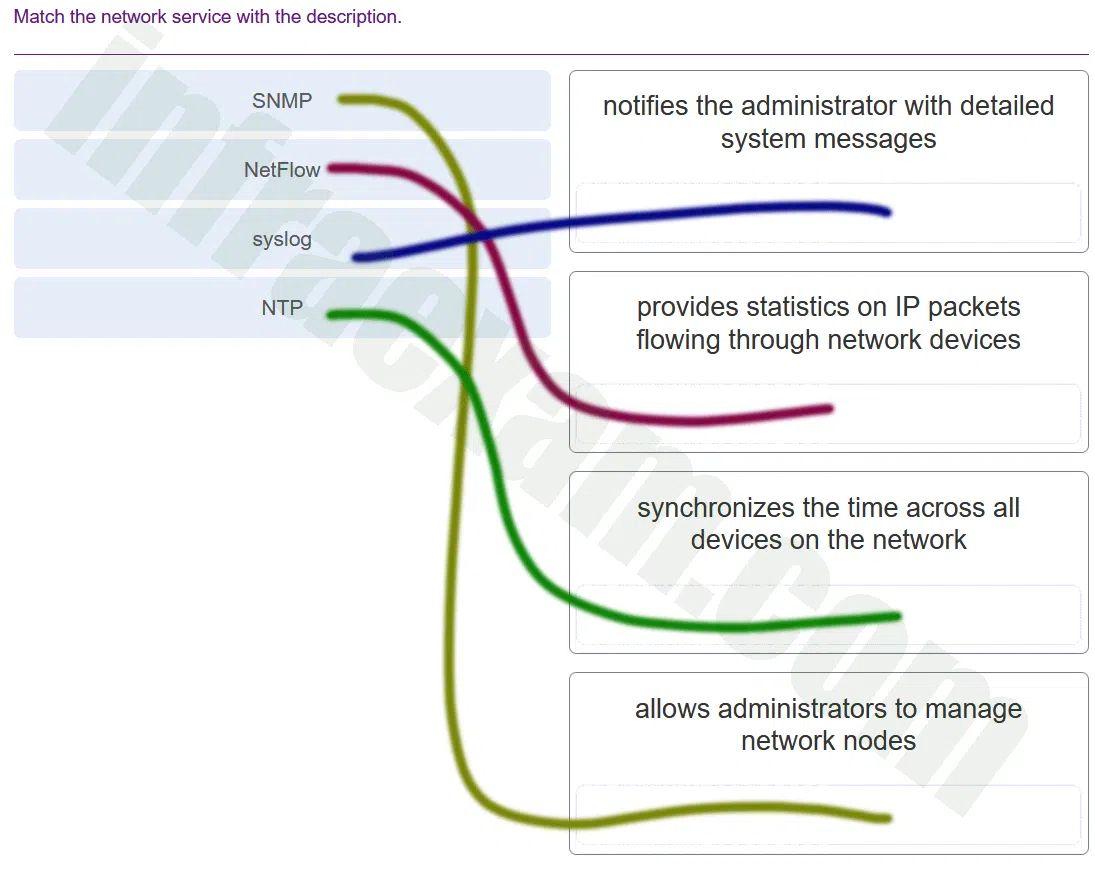 Match the network service with the description.

SNMP

NetFlow

syslog

NTP

notifies the administrator with detailed system messages

provides statistics on IP packets flowing through network devices

synchronizes the time across all devices on the network

allows administrators to manage network nodes

infraexam.com